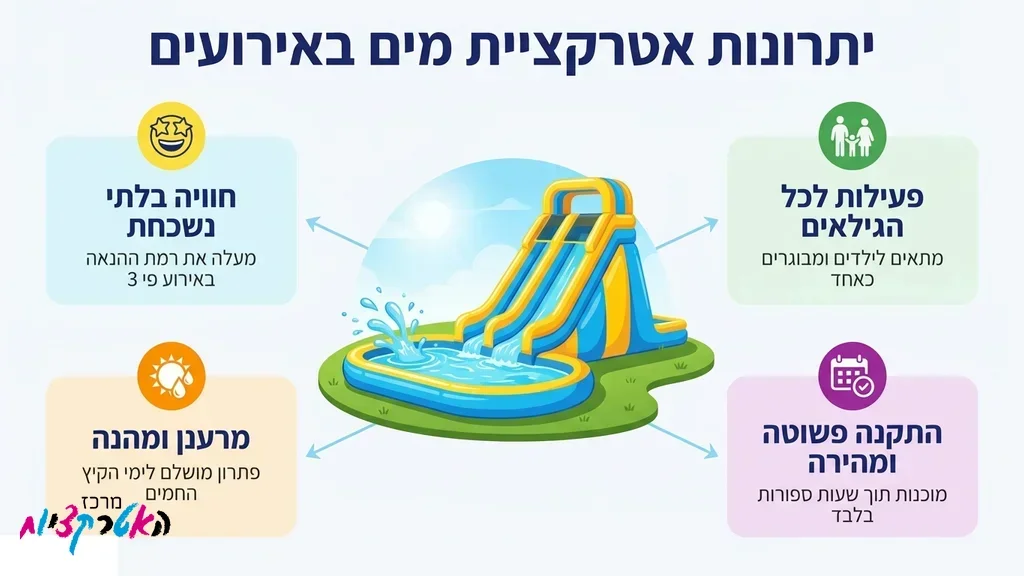 יתרונות אטרקציית מים באירועים

פעילות לכל הגילאים

מתאים לילדים ומבוגרים כאחד

חוויה בלתי נשכחת

מעלה את רמת ההנאה באירוע פי 3

התקנה פשוטה ומהירה

מוכנות תוך שעות ספורות בלבד

מרענן ומהנה

פתרון מושלם לימי הקיץ החמים

מרכז

האטרקציות